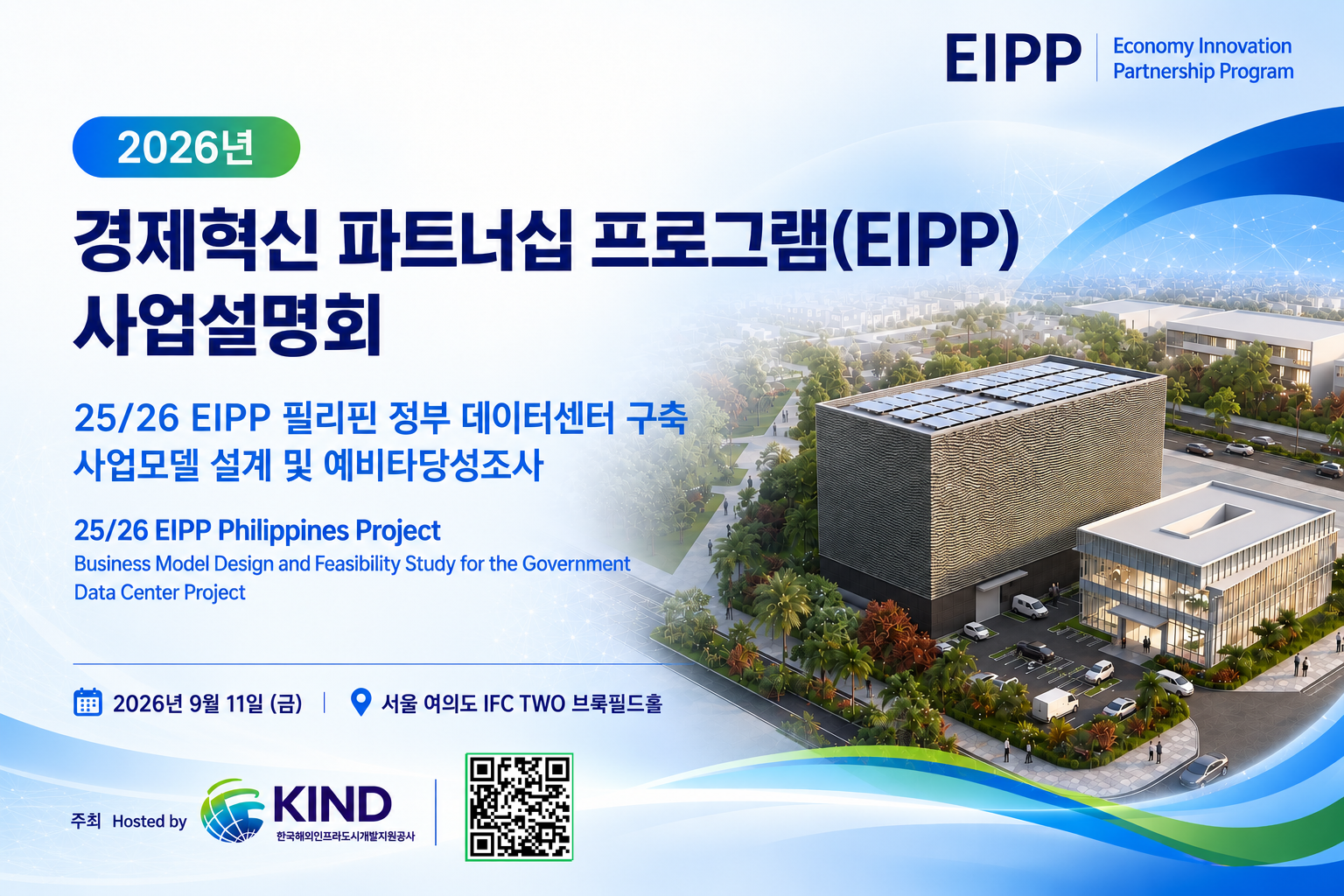 EIPP Economy Innovation Partnership Program

2026년

경제혁신 파트너십 프로그램(EIPP) 사업설명회

25/26 EIPP 필리핀 정부 데이터센터 구축 사업모델 설계 및 예비타당성조사

25/26 EIPP Philippines Project

Business Model Design and Feasibility Study for the Government Data Center Project

2026년 9월 11일 (금) | 서울 여의도 IFC TWO 브룩필드홀

주최 Hosted by KIND 한국해외인프라도시개발지원공사